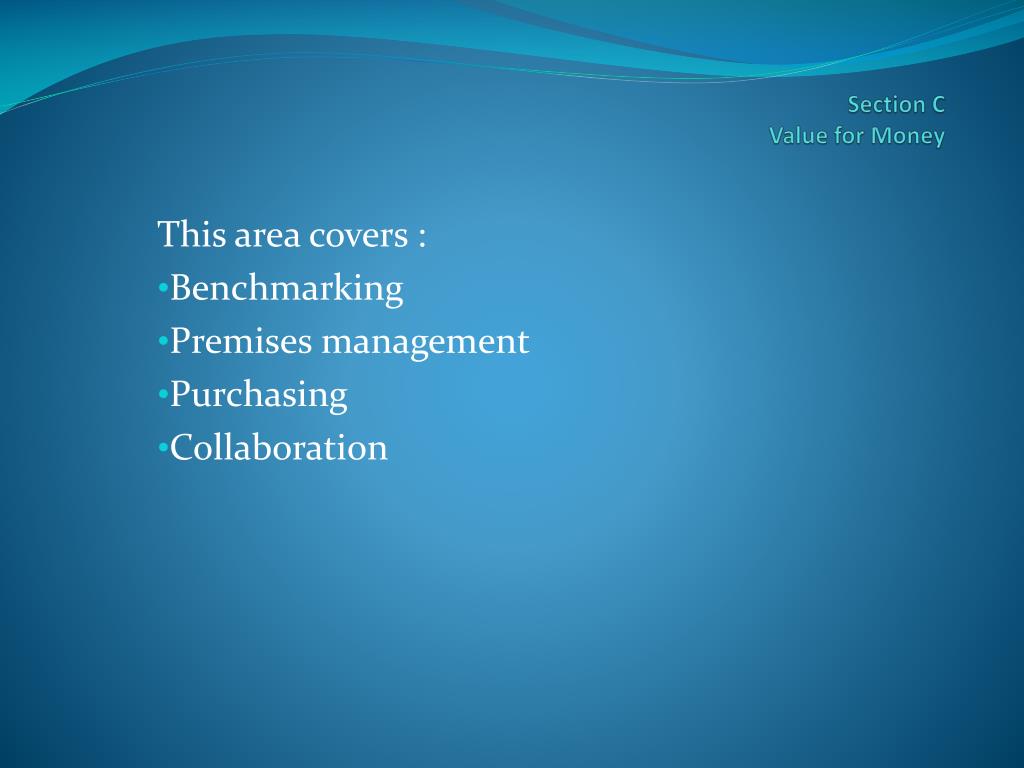 Section C
Value for Money

This area covers :
•Benchmarking
•Premises management
•Purchasing
•Collaboration